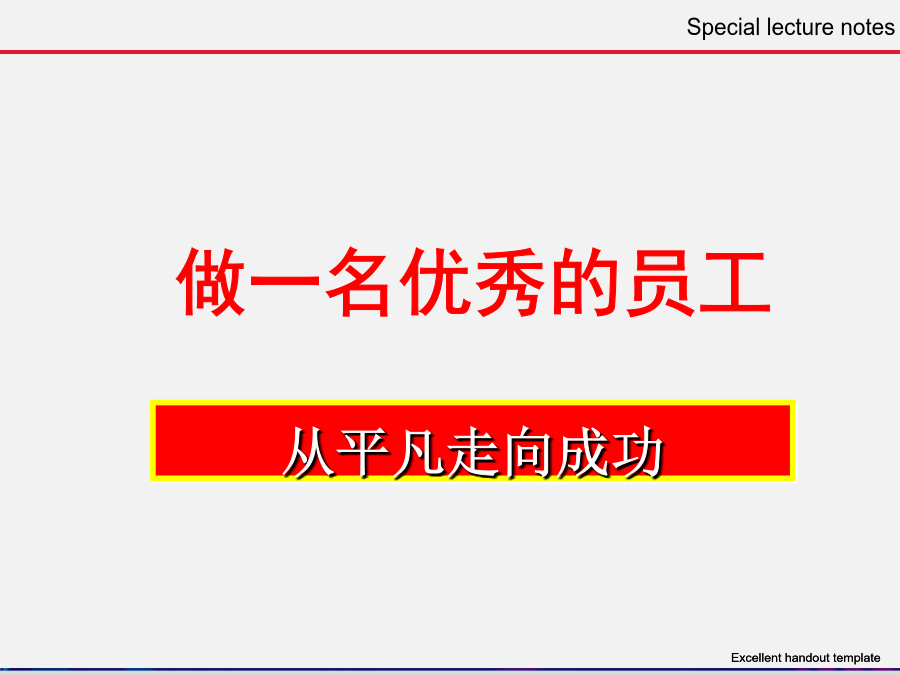 Special lecture notes

做一名优秀的员工

从平凡走向成功

Excellent handout template